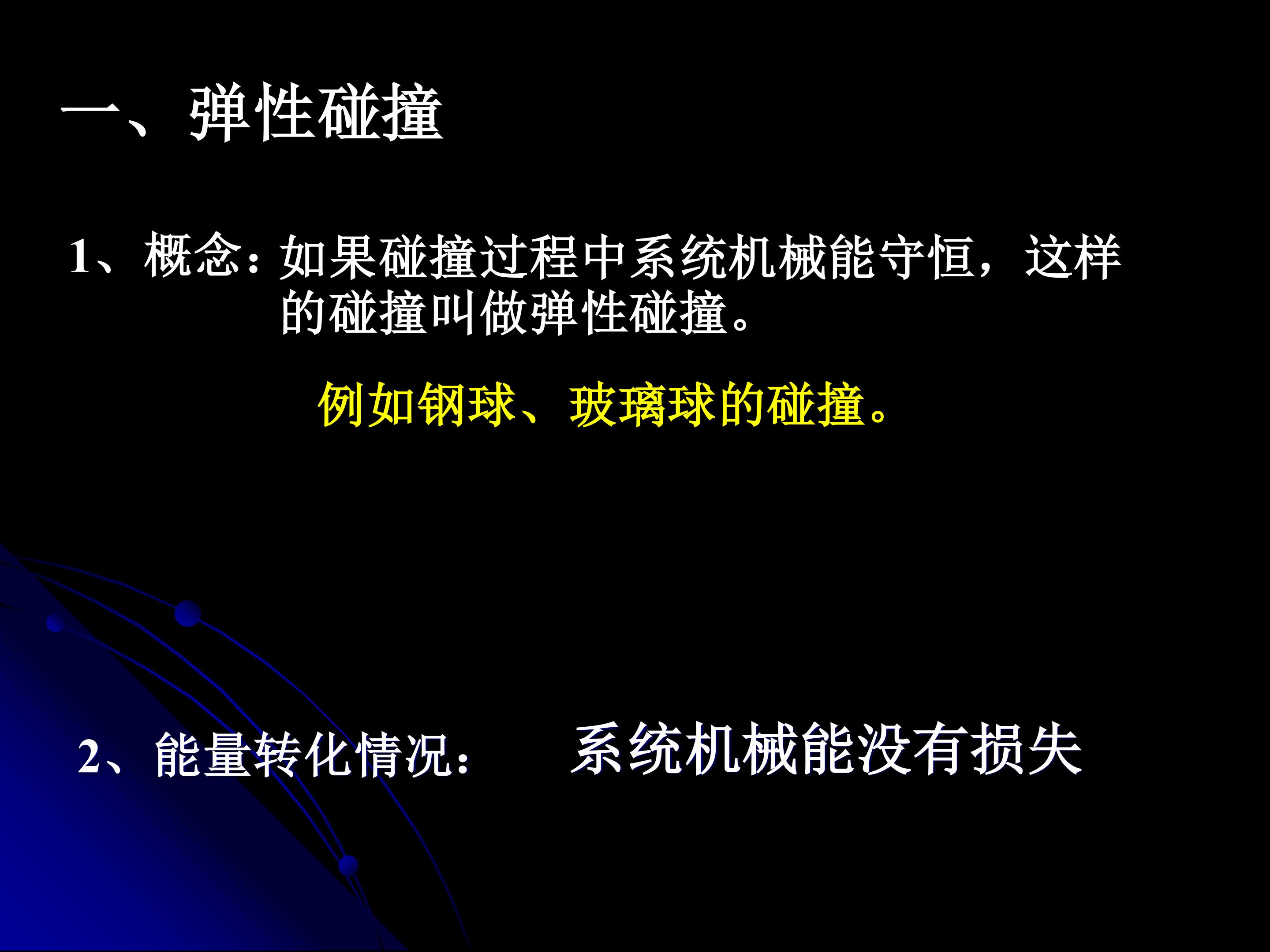 一、弹性碰撞

1、概念：如果碰撞过程中系统机械能守恒，这样的碰撞叫做弹性碰撞。

例如钢球、玻璃球的碰撞。

2、能量转化情况： 系统机械能没有损失